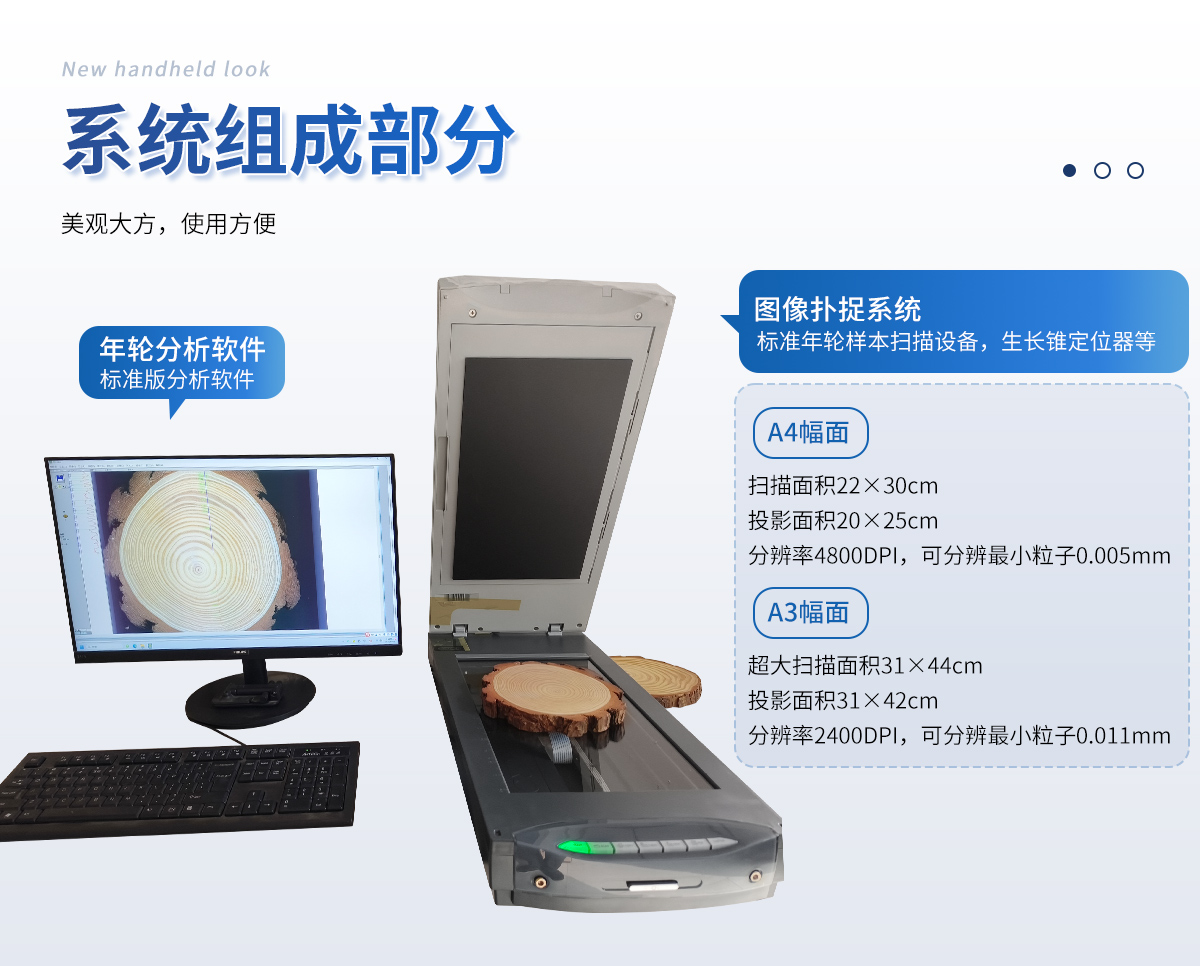 New handheld look

系统组成部分

美观大方，使用方便

年轮分析软件
标准版分析软件

图像扑捉系统
标准年轮样本扫描设备，生长锥定位器等

A4幅面

扫描面积22×30cm
投影面积20×25cm
分辨率4800DPI，可分辨最小粒子0.005mm

A3幅面

超大扫描面积31×44cm
投影面积31×42cm
分辨率2400DPI，可分辨最小粒子0.011mm